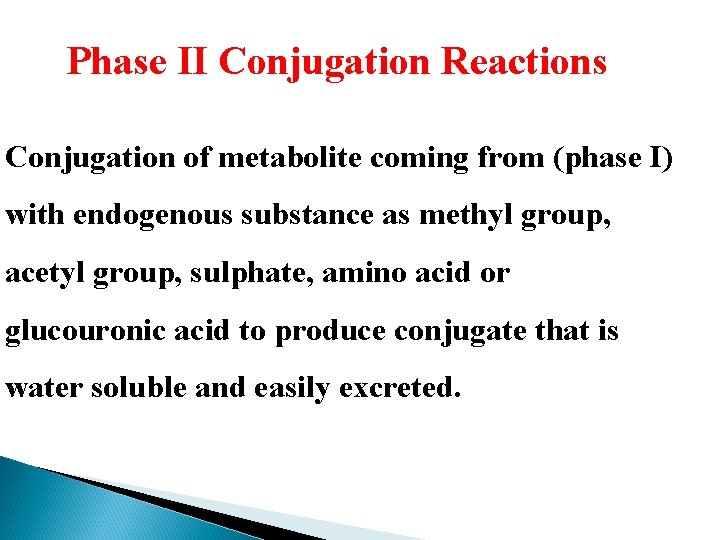 Phase II Conjugation Reactions

Conjugation of metabolite coming from (phase I) with endogenous substance as methyl group, acetyl group, sulphate, amino acid or glucouronic acid to produce conjugate that is water soluble and easily excreted.